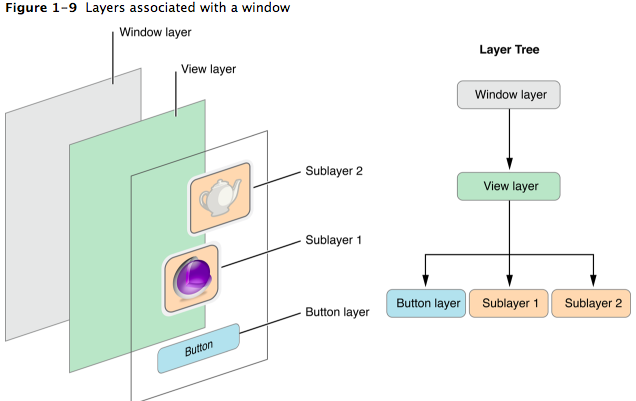 Figure 1-9 Layers associated with a window

Window layer

View layer

Sublayer 2

Sublayer 1

Button layer

Button

Layer Tree

Window layer

View layer

Button layer

Sublayer 1

Sublayer 2